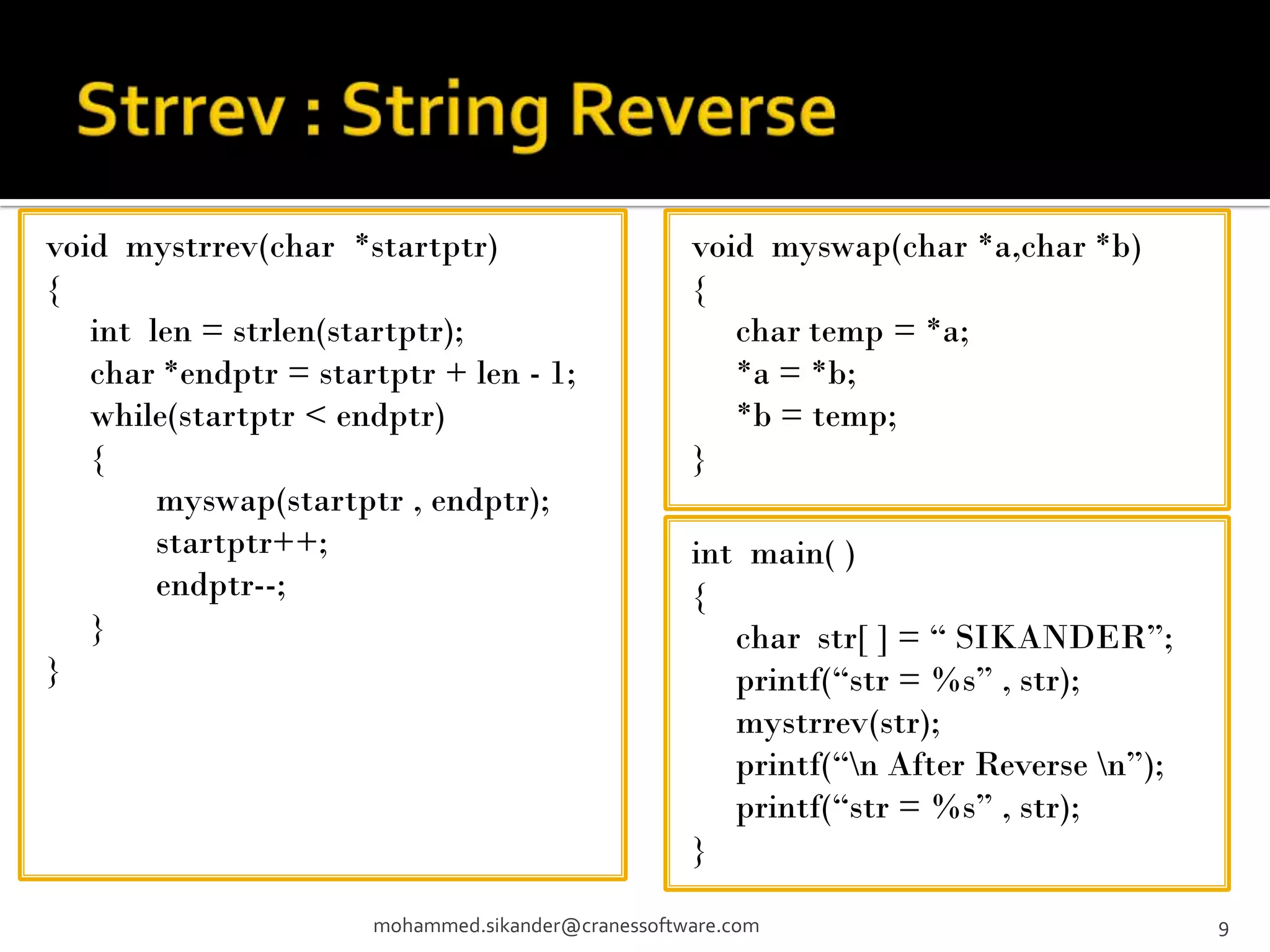 Strrev : String Reverse

void mystrrev(char *startptr)
{
int len = strlen(startptr);
char *endptr = startptr + len - 1;
while(startptr < endptr)
{
myswap(startptr , endptr);
startptr++;
endptr--;
}
}

void myswap(char *a,char *b)
{
char temp = *a;
*a = *b;
*b = temp;
}

int main( )
{
char str[ ] = “ SIKANDER”;
printf(“str = %s” , str);
mystrrev(str);
printf(“\n After Reverse \n”);
printf(“str = %s” , str);
}

mohammed.sikander@cranessoftware.com

9